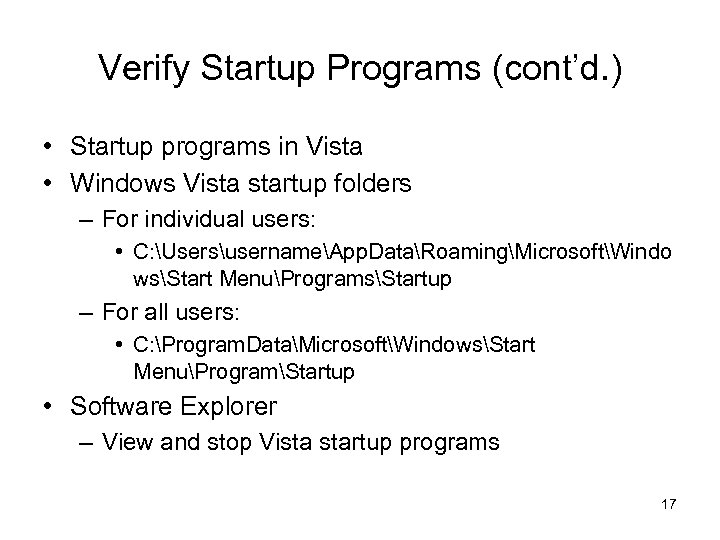 Verify Startup Programs (cont'd.)

• Startup programs in Vista
• Windows Vista startup folders
– For individual users:
• C:\Users\username\AppData\Roaming\Microsoft\Windows\Start Menu\Programs\Startup
– For all users:
• C:\ProgramData\Microsoft\Windows\Start Menu\Program\Startup
• Software Explorer
– View and stop Vista startup programs

17